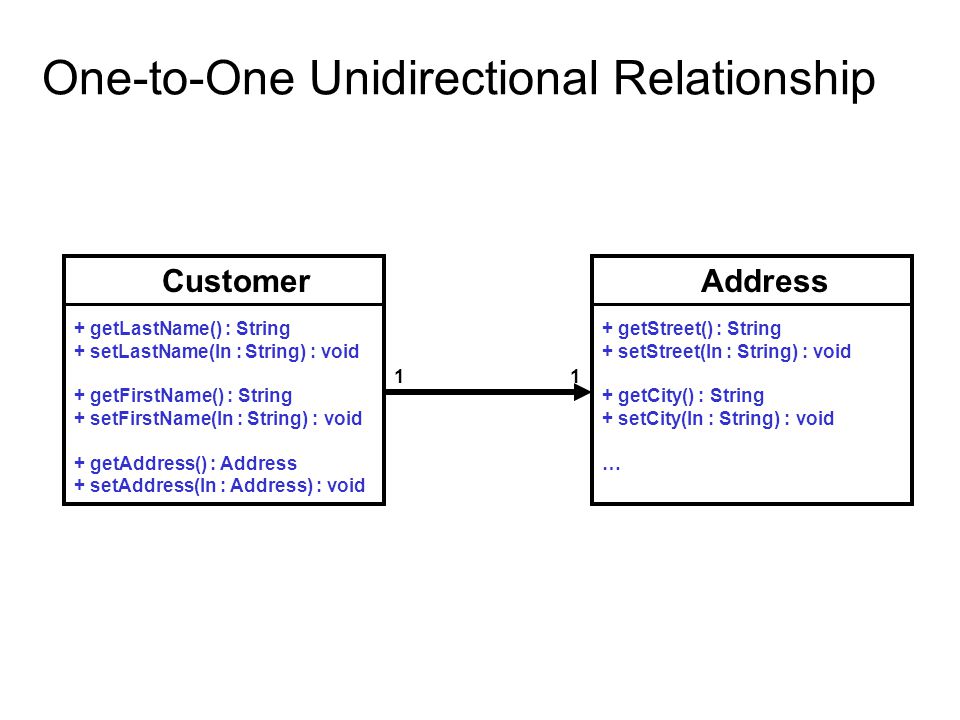 One-to-One Unidirectional Relationship

Customer

+ getLastName() : String
+ setLastName(In : String) : void

+ getFirstName() : String
+ setFirstName(In : String) : void

+ getAddress() : Address
+ setAddress(In : Address) : void

1

1

Address

+ getStreet() : String
+ setStreet(In : String) : void

+ getCity() : String
+ setCity(In : String) : void

…